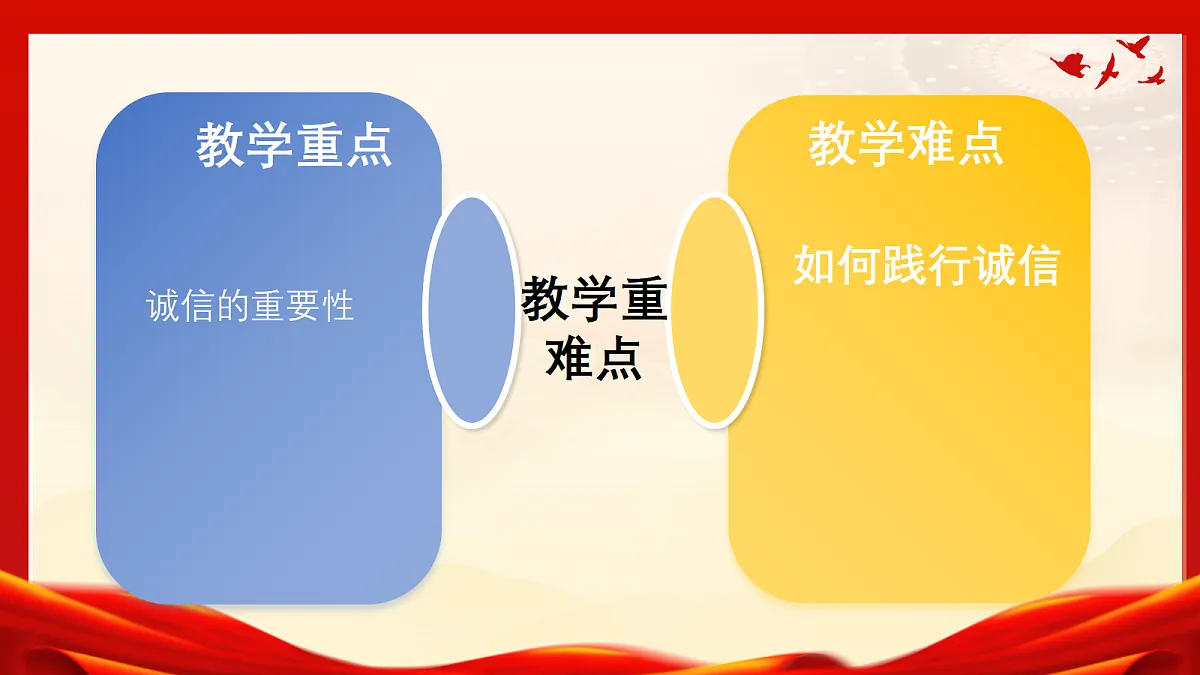 教学重点

诚信的重要性

教学重难点

教学难点

如何践行诚信